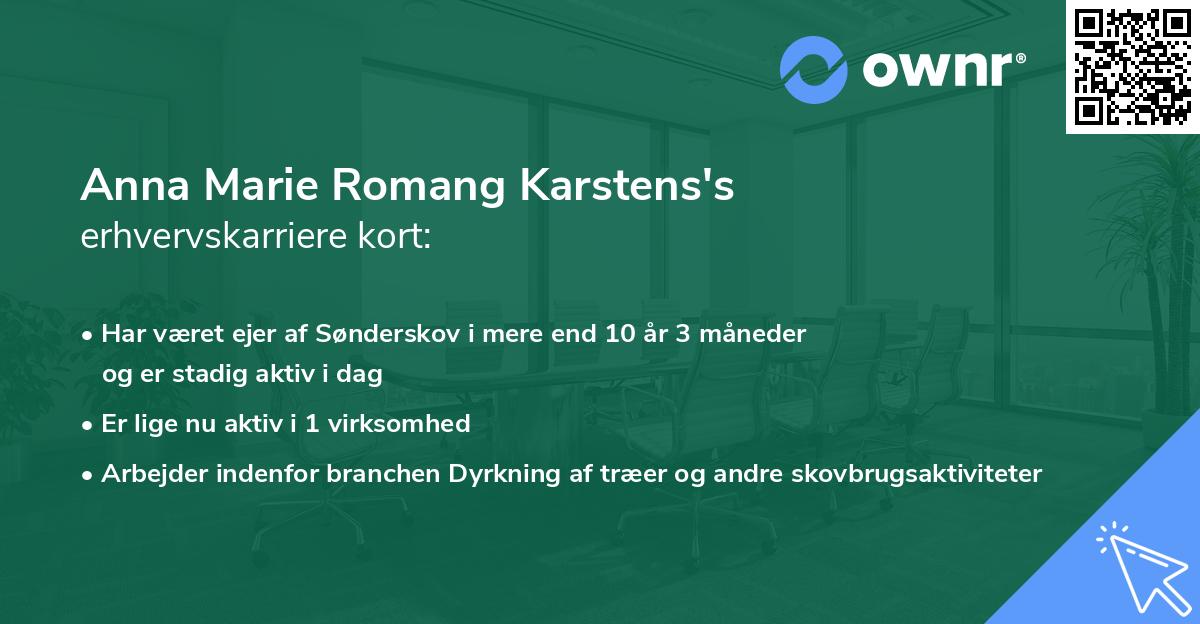 ownr®

Anna Marie Romang Karstens's
erhvervskarriere kort:

• Har været ejer af Sønderskov i mere end 10 år 3 måneder og er stadig aktiv i dag
• Er lige nu aktiv i 1 virksomhed
• Arbejder indenfor branchen Dyrkning af træer og andre skovbrugsaktiviteter